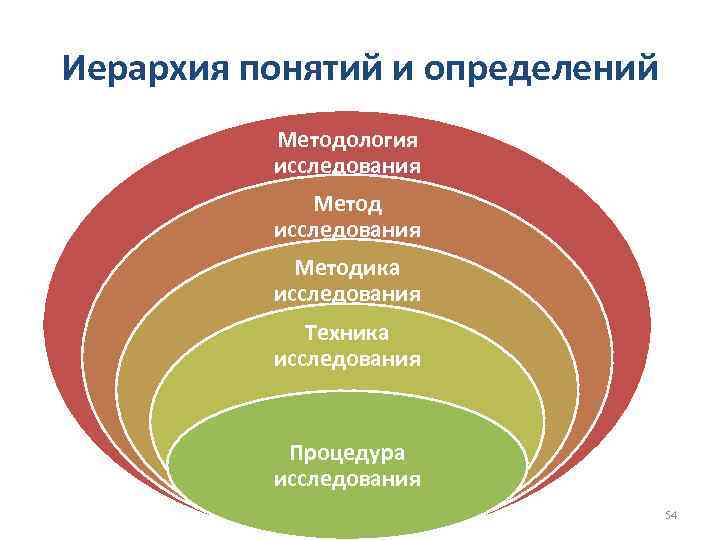 Иерархия понятий и определений

Методология исследования

Метод исследования

Методика исследования

Техника исследования

Процедура исследования

54